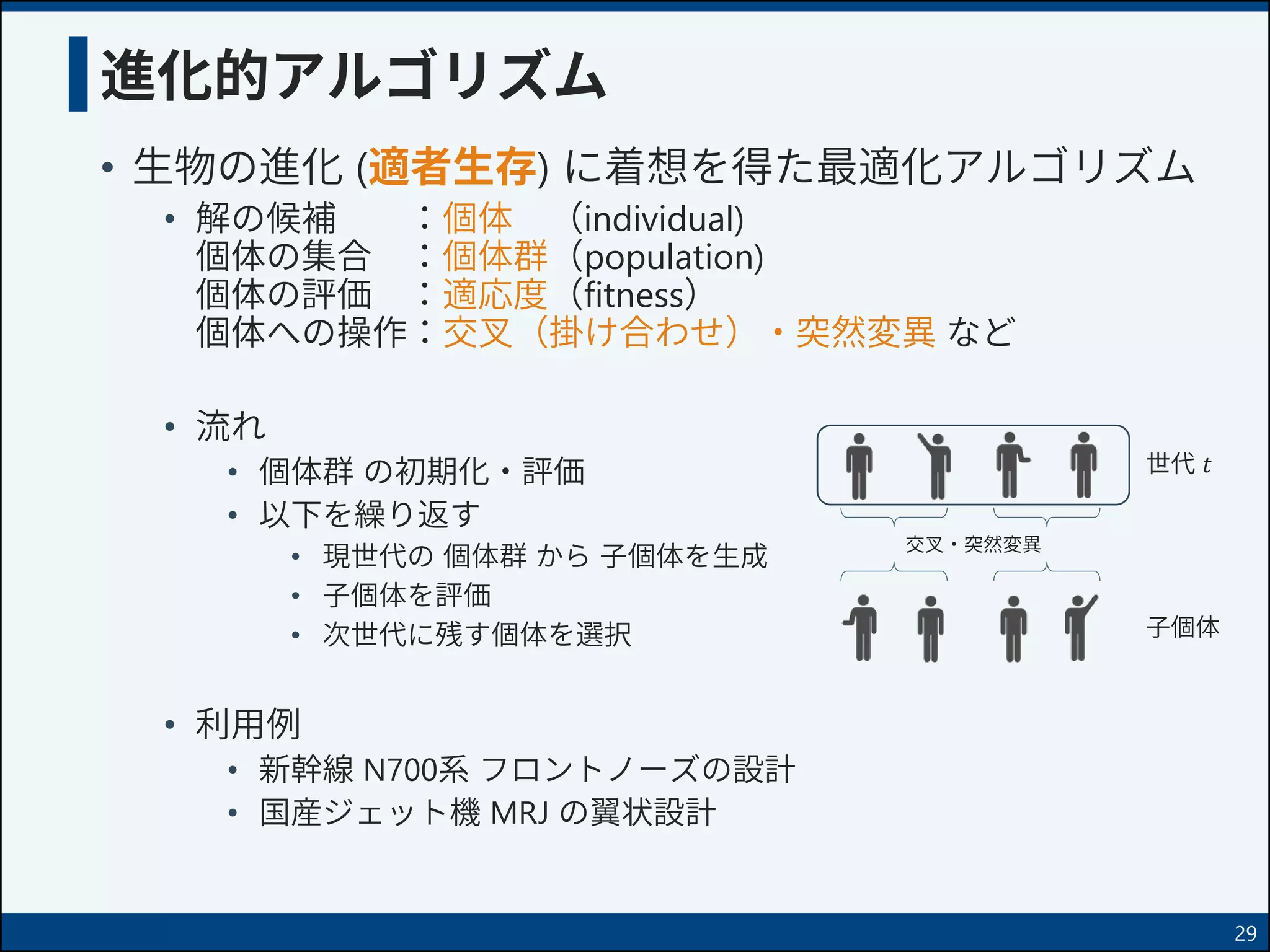 進化的アルゴリズム

• 生物の進化 (適者生存) に着想を得た最適化アルゴリズム
  • 解の候補　　：個体　（individual)
    個体の集合　：個体群（population)
    個体の評価　：適応度（fitness）
    個体への操作：交叉（掛け合わせ）・突然変異 など

  • 流れ
    • 個体群 の初期化・評価
    • 以下を繰り返す
      • 現世代の 個体群 から 子個体を生成
      • 子個体を評価
      • 次世代に残す個体を選択

世代 $t$

交叉・突然変異

子個体

  • 利用例
    • 新幹線 N700系 フロントノーズの設計
    • 国産ジェット機 MRJ の翼状設計

29